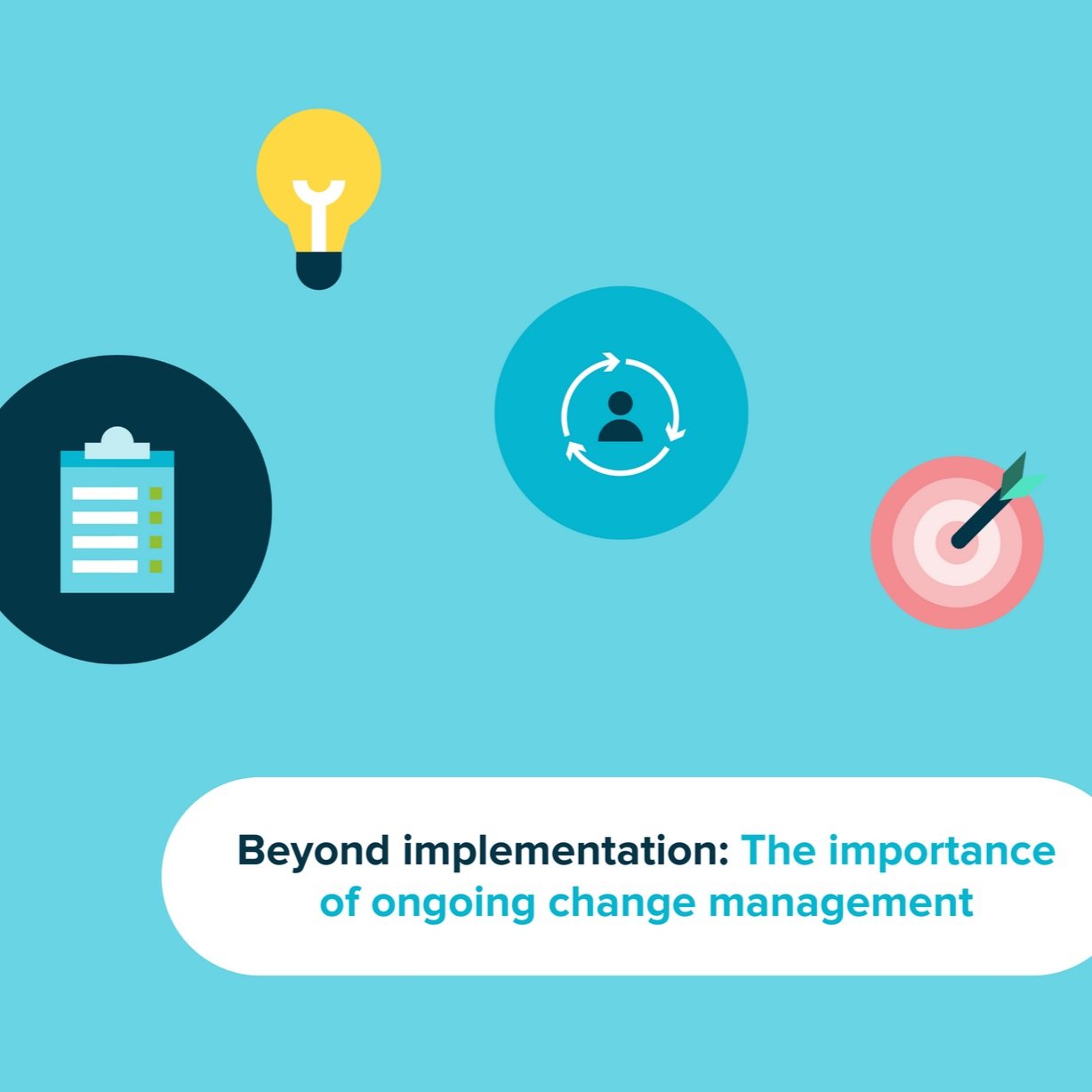 Beyond implementation: The importance of ongoing change management